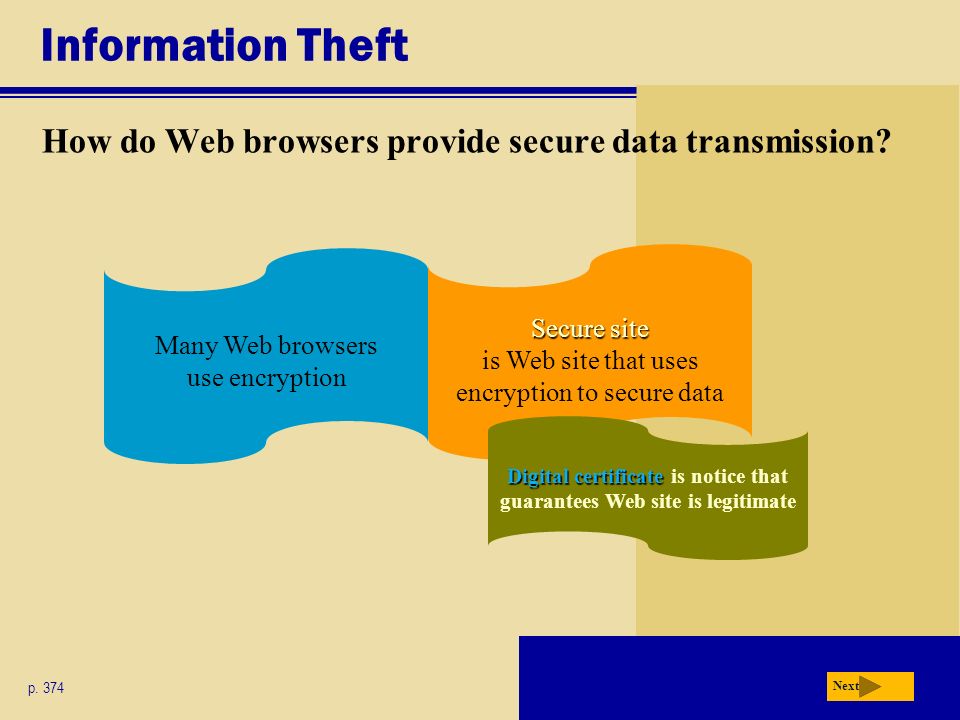 Information Theft

How do Web browsers provide secure data transmission?

Many Web browsers use encryption

Secure site is Web site that uses encryption to secure data

Digital certificate is notice that guarantees Web site is legitimate

p. 374

Next